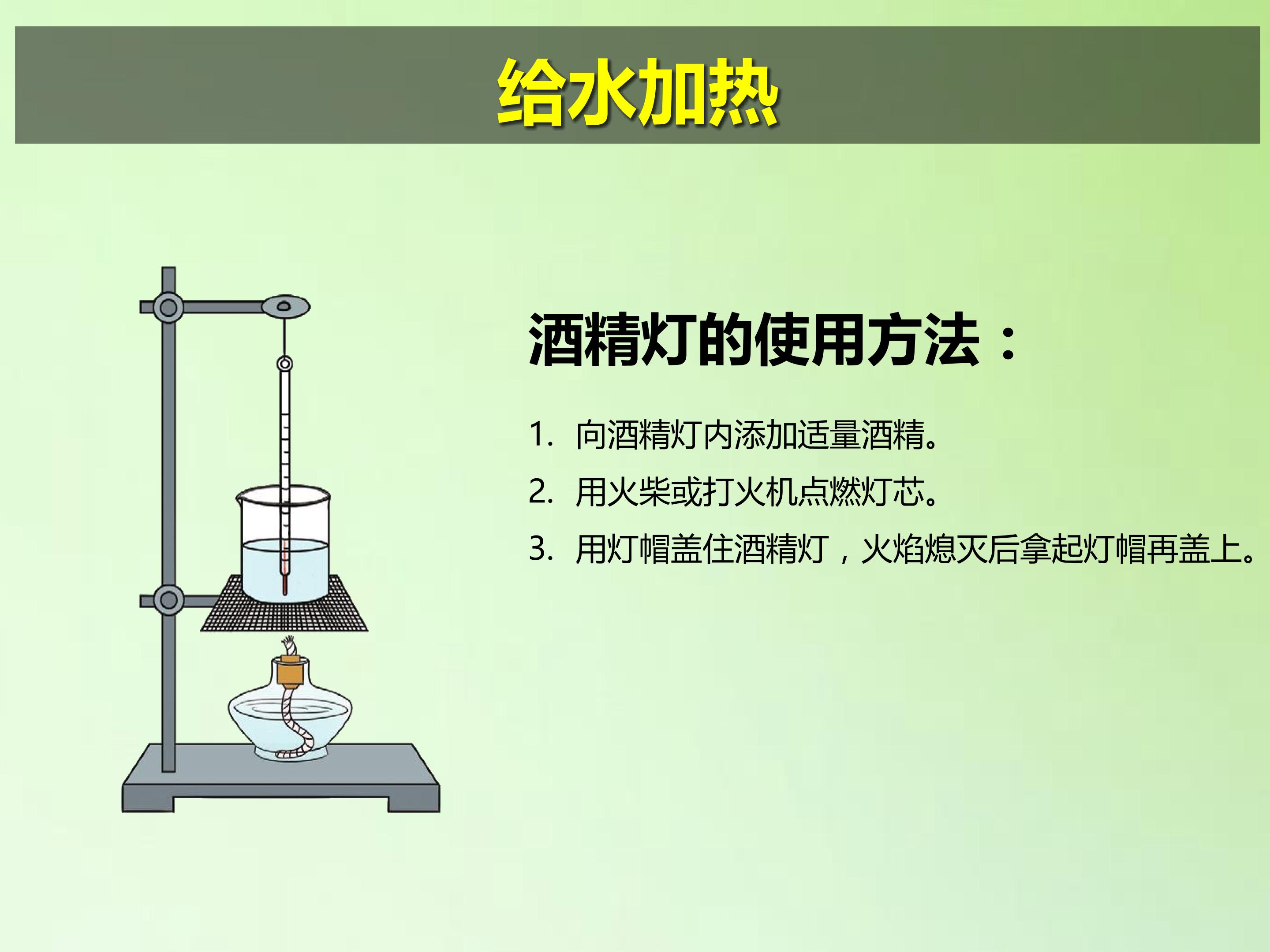 给水加热

酒精灯的使用方法：

1.向酒精灯内添加适量酒精。

2.用火柴或打火机点燃灯芯。

3.用灯帽盖住酒精灯，火焰熄灭后拿起灯帽再盖上。